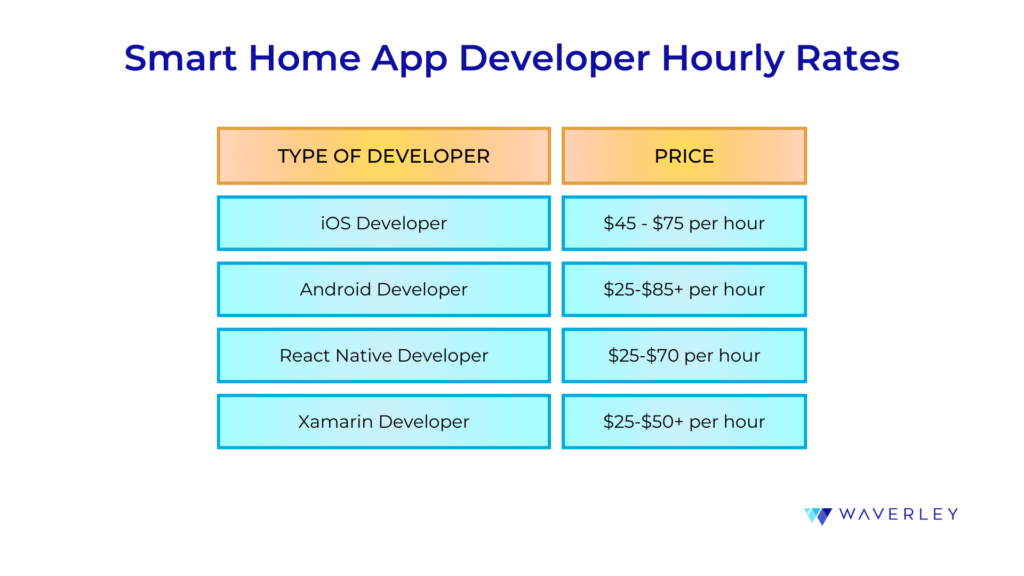 Smart Home App Developer Hourly Rates

| TYPE OF DEVELOPER | PRICE |
|---|---|
| iOS Developer | \$45 - \$75 per hour |
| Android Developer | \$25-\$85+ per hour |
| React Native Developer | \$25-\$70 per hour |
| Xamarin Developer | \$25-\$50+ per hour |

WAVERLEY